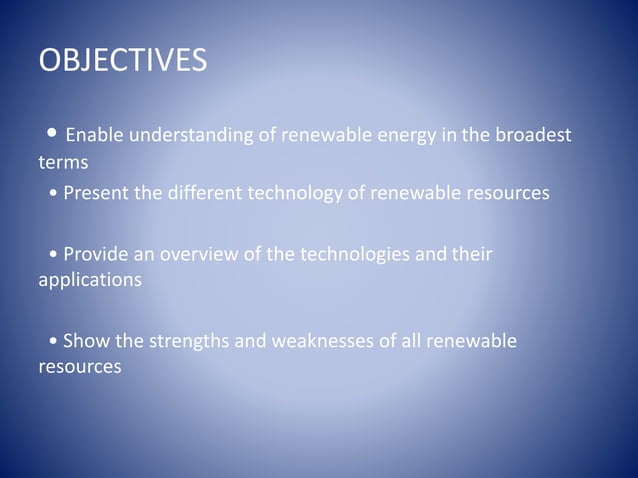 OBJECTIVES

• Enable understanding of renewable energy in the broadest terms

• Present the different technology of renewable resources

• Provide an overview of the technologies and their applications

• Show the strengths and weaknesses of all renewable resources